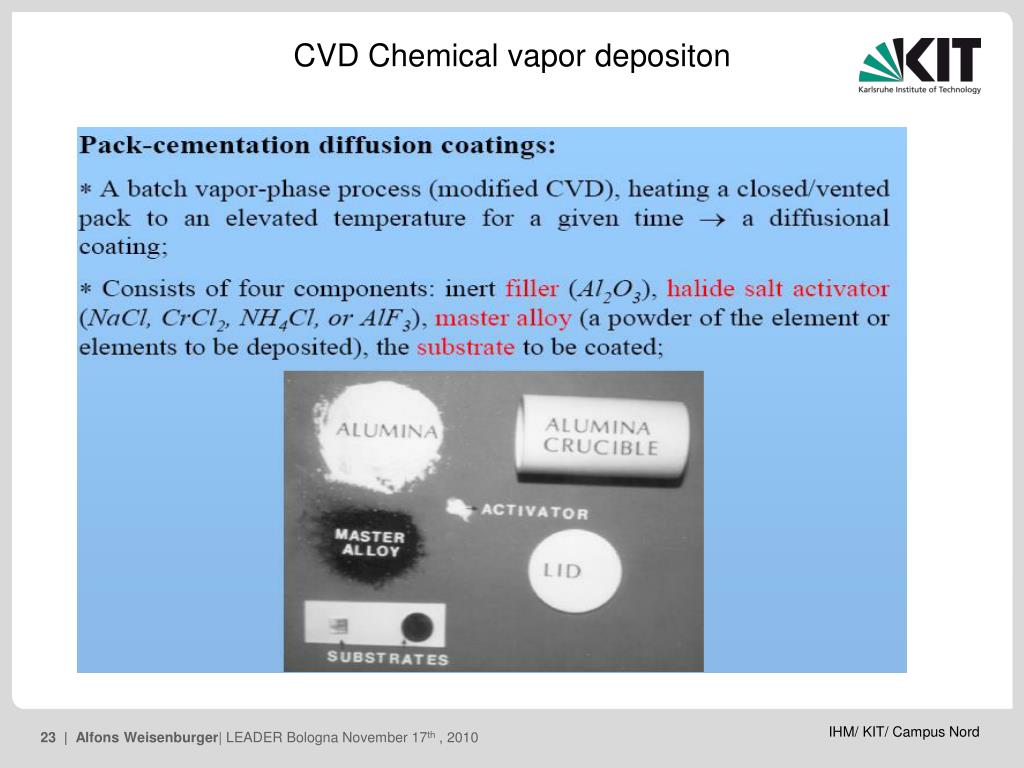 CVD Chemical vapor depositon

KIT
Karlsruhe Institute of Technology

Pack-cementation diffusion coatings:

∗ A batch vapor-phase process (modified CVD), heating a closed/vented pack to an elevated temperature for a given time → a diffusional coating;

∗ Consists of four components: inert filler ($Al_2O_3$), halide salt activator ($NaCl$, $CrCl_2$, $NH_4Cl$, or $AlF_3$), master alloy (a powder of the element or elements to be deposited), the substrate to be coated;

ALUMINA
ALUMINA CRUCIBLE
ACTIVATOR
MASTER ALLOY
LID
SUBSTRATES

23 | Alfons Weisenburger| LEADER Bologna November 17$^{th}$ , 2010

IHM/ KIT/ Campus Nord